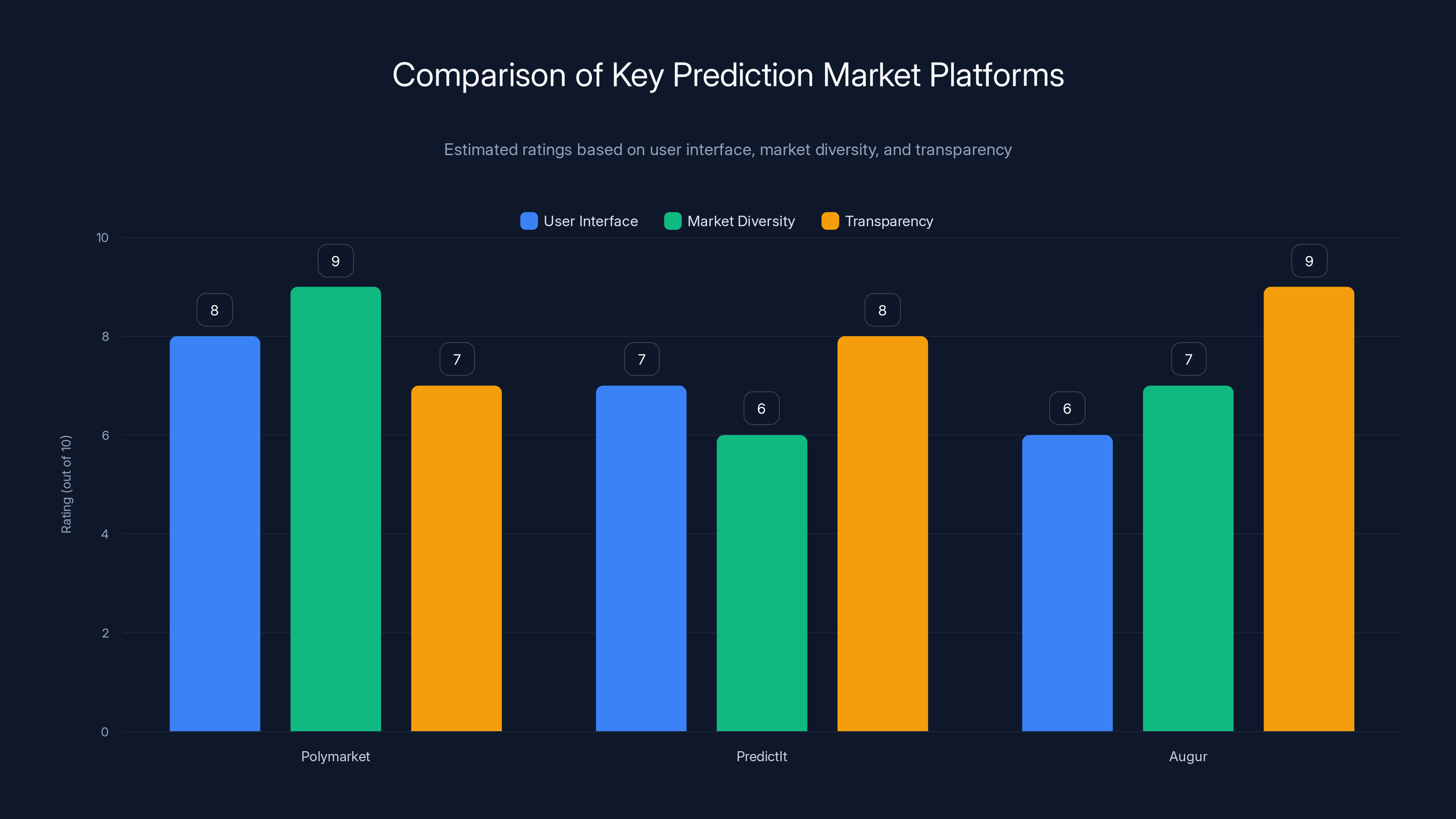 Comparison of Key Prediction Market Platforms

Estimated ratings based on user interface, market diversity, and transparency

User Interface Market Diversity Transparency

Rating (out of 10)

10
8
6
4
2
0

8 9 7 7 6 8 6 7 9

Polymarket PredictIt Augur